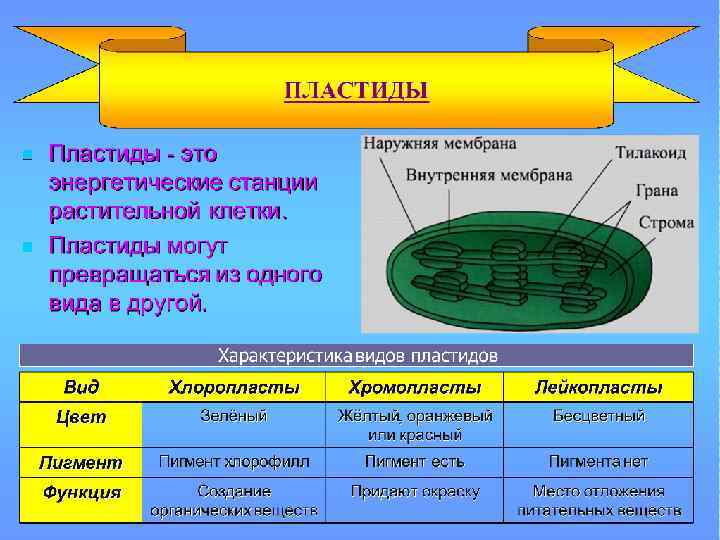 ПЛАСТИДЫ

Пластиды - это энергетические станции растительной клетки.

Пластиды могут превращаться из одного вида в другой.

Наружняя мембрана
Внутренняя мембрана
Тилакоид
Грана
Строма

Характеристика видов пластидов

| Вид | Хлоропласты | Хромопласты | Лейкопласты |
|---|---|---|---|
| Цвет | Зелёный | Жёлтый, оранжевый или красный | Бесцветный |
| Пигмент | Пигмент хлорофилл | Пигмент есть | Пигмента нет |
| Функция | Создание органических веществ | Придают окраску | Место отложения питательных веществ |